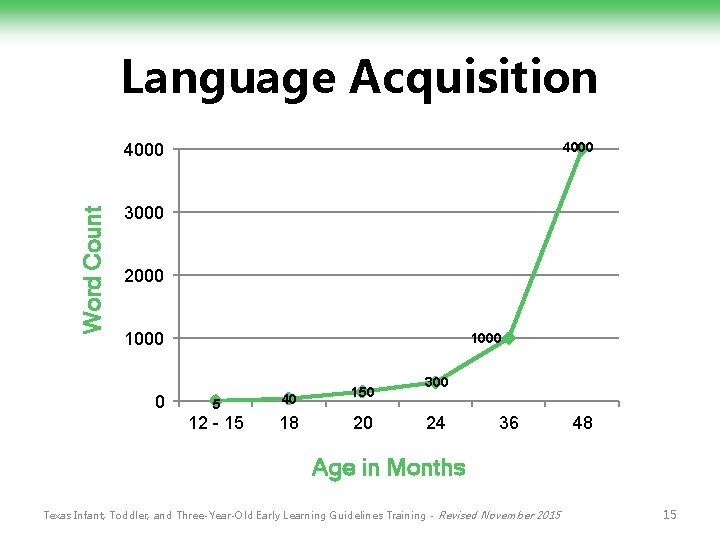 Language Acquisition

Word Count

4000
3000
2000
1000
0

5
40
150
300
1000
4000

12 - 15
18
20
24
36
48

Age in Months

Texas Infant, Toddler, and Three-Year-Old Early Learning Guidelines Training - Revised November 2015

15